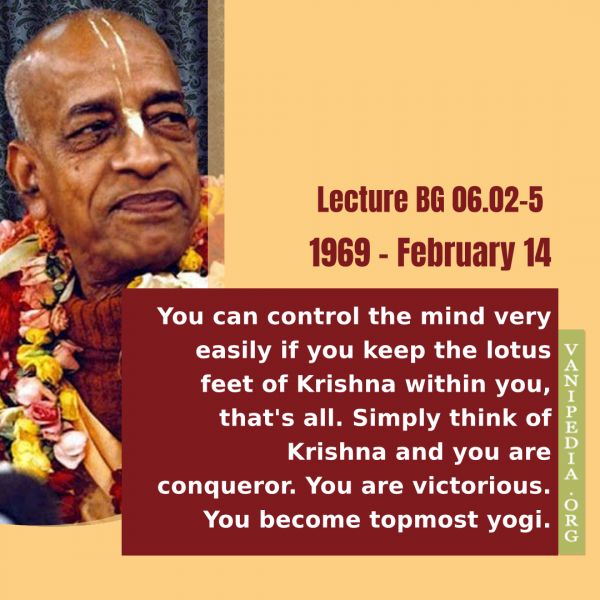 Lecture BG 06.02-5
1969 - February 14

You can control the mind very easily if you keep the lotus feet of Krishna within you, that's all. Simply think of Krishna and you are conqueror. You are victorious. You become topmost yogi.

VANIPEDIA.ORG